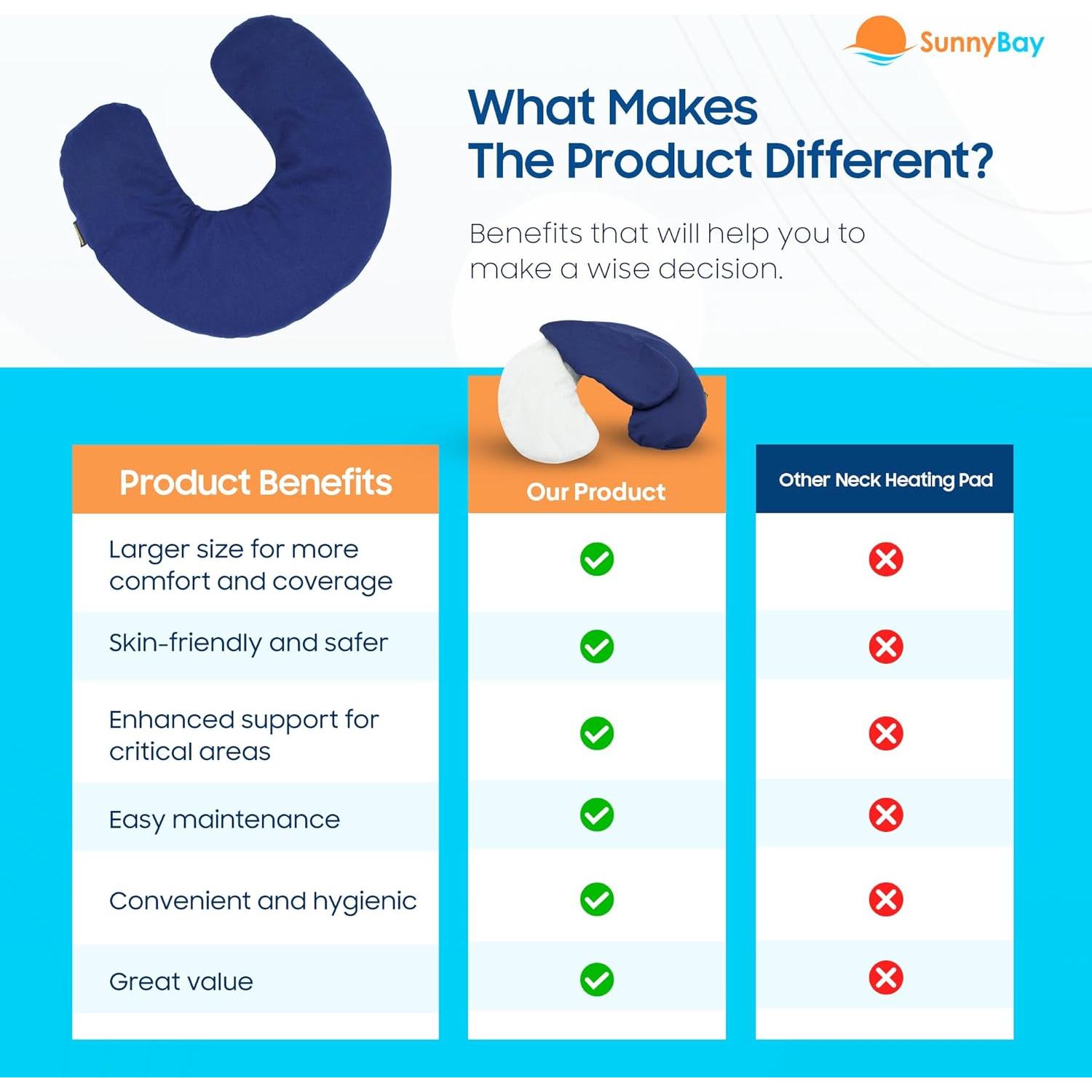 SunnyBay

What Makes The Product Different?

Benefits that will help you to make a wise decision.

| Product Benefits | Our Product | Other Neck Heating Pad |
|---|---|---|
| Larger size for more comfort and coverage | ✓ | ✗ |
| Skin-friendly and safer | ✓ | ✗ |
| Enhanced support for critical areas | ✓ | ✗ |
| Easy maintenance | ✓ | ✗ |
| Convenient and hygienic | ✓ | ✗ |
| Great value | ✓ | ✗ |